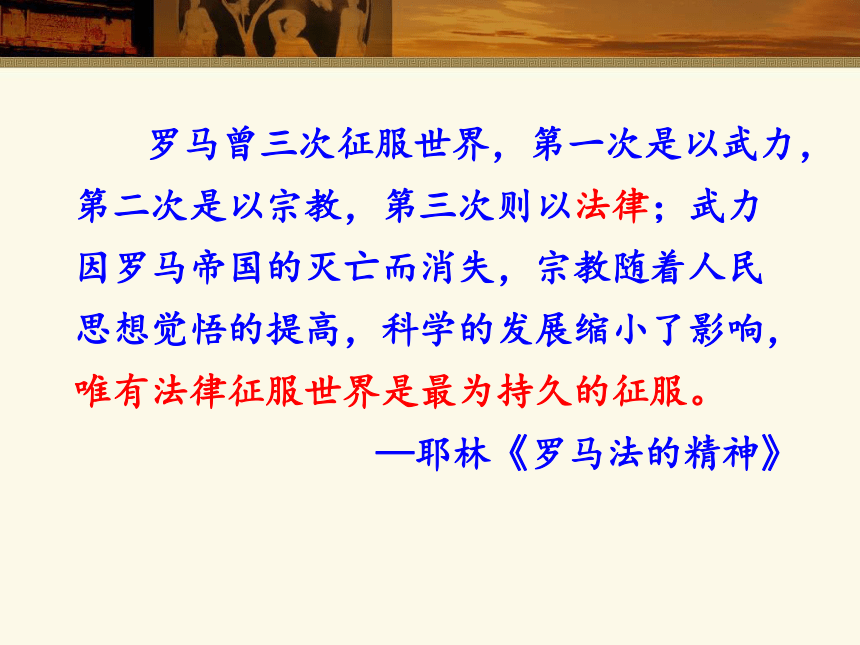 罗马曾三次征服世界，第一次是以武力，第二次是以宗教，第三次则以法律；武力因罗马帝国的灭亡而消失，宗教随着人民思想觉悟的提高，科学的发展缩小了影响，唯有法律征服世界是最为持久的征服。

—耶林《罗马法的精神》